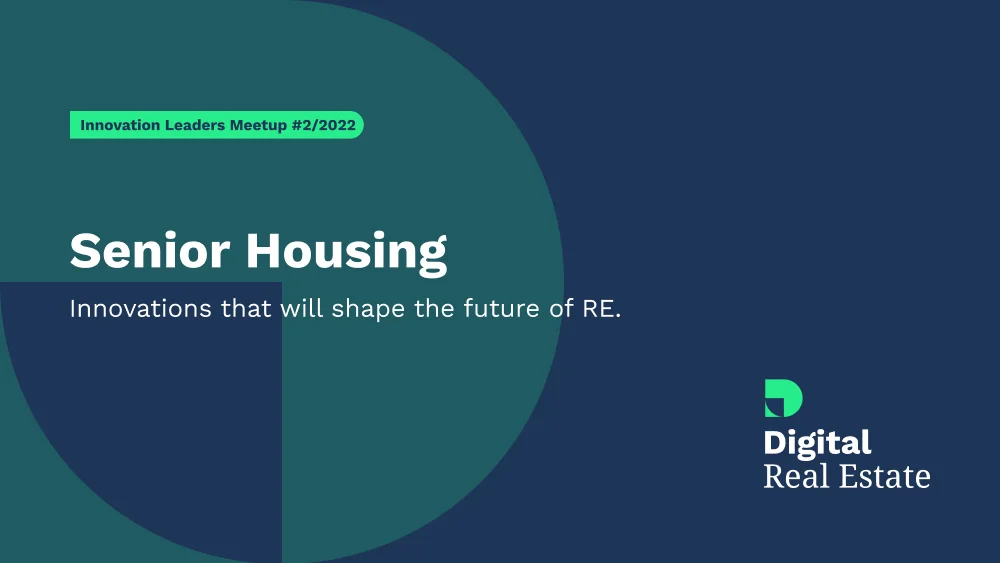 Innovation Leaders Meetup #2/2022

Senior Housing

Innovations that will shape the future of RE.

Digital
Real Estate